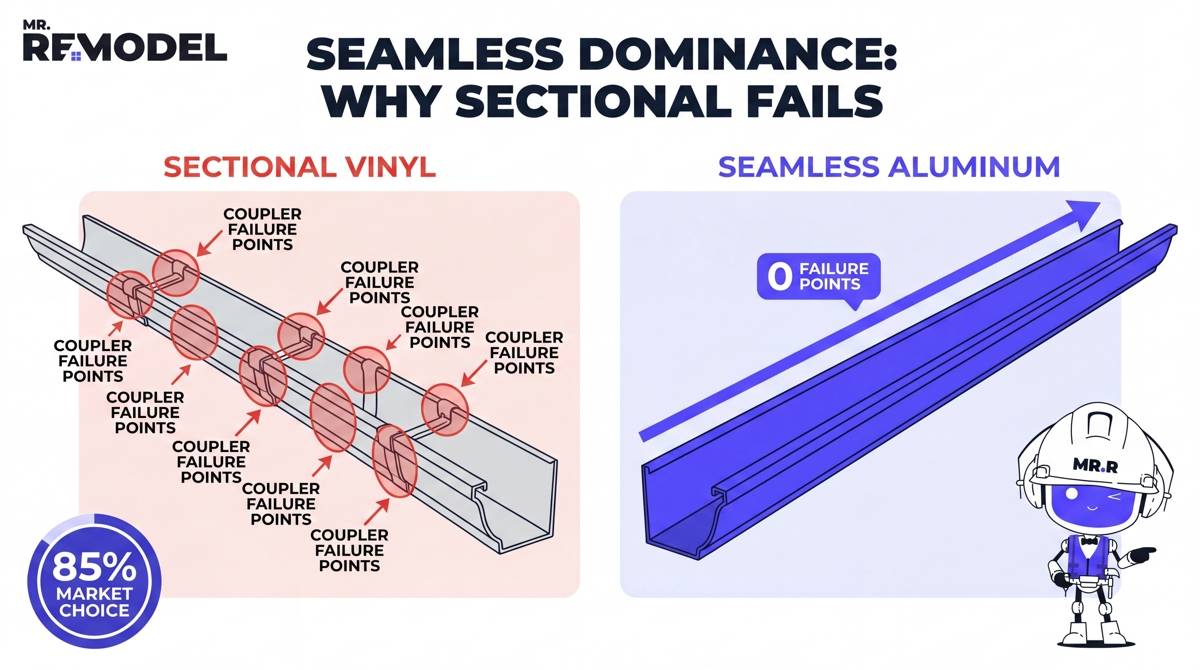 MR. REMODEL

SEAMLESS DOMINANCE: WHY SECTIONAL FAILS

SECTIONAL VINYL

COUPLER FAILURE POINTS

COUPLER FAILURE POINTS

COUPLER FAILURE POINTS

COUPLER FAILURE POINTS

COUPLER FAILURE POINTS

COUPLER FAILURE POINTS

COUPLER FAILURE POINTS

COUPLER FAILURE POINTS

COUPLER FAILURE POINTS

85% MARKET CHOICE

SEAMLESS ALUMINUM

0 FAILURE POINTS

MR.R